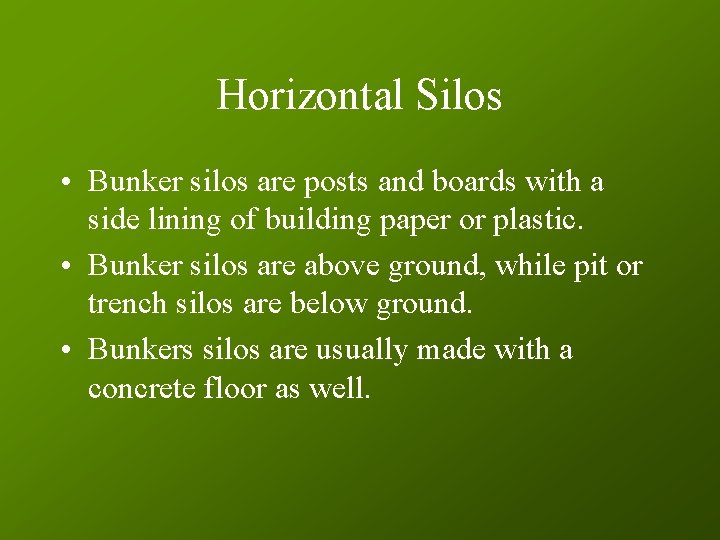 Horizontal Silos

• Bunker silos are posts and boards with a side lining of building paper or plastic.
• Bunker silos are above ground, while pit or trench silos are below ground.
• Bunkers silos are usually made with a concrete floor as well.